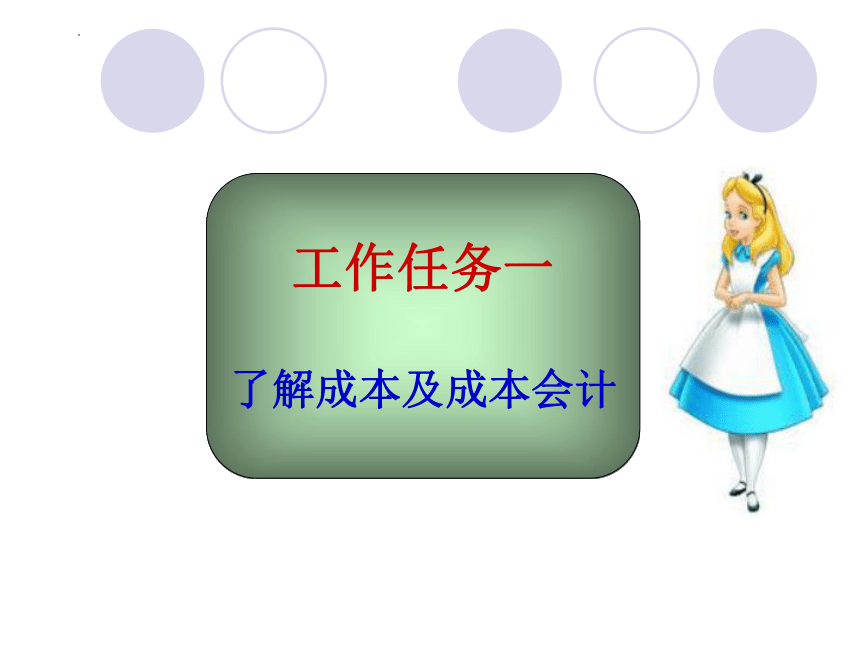 工作任务一

了解成本及成本会计